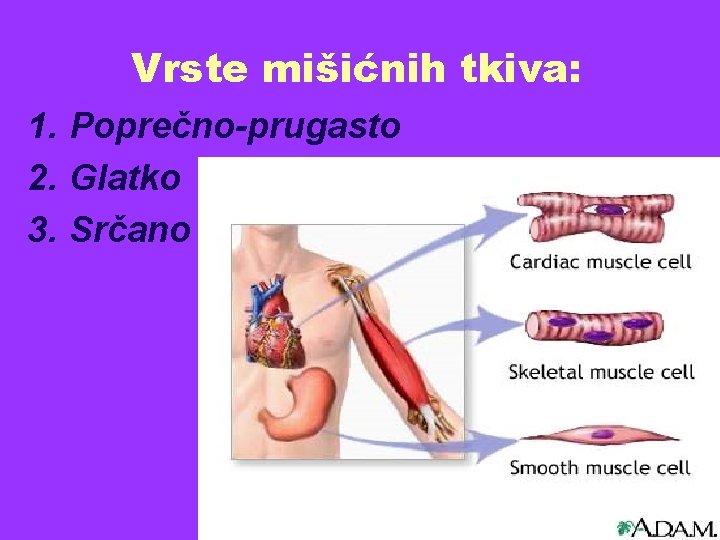 Vrste mišićnih tkiva:

1. Poprečno-prugasto
2. Glatko
3. Srčano

Cardiac muscle cell

Skeletal muscle cell

Smooth muscle cell

A.D.A.M.